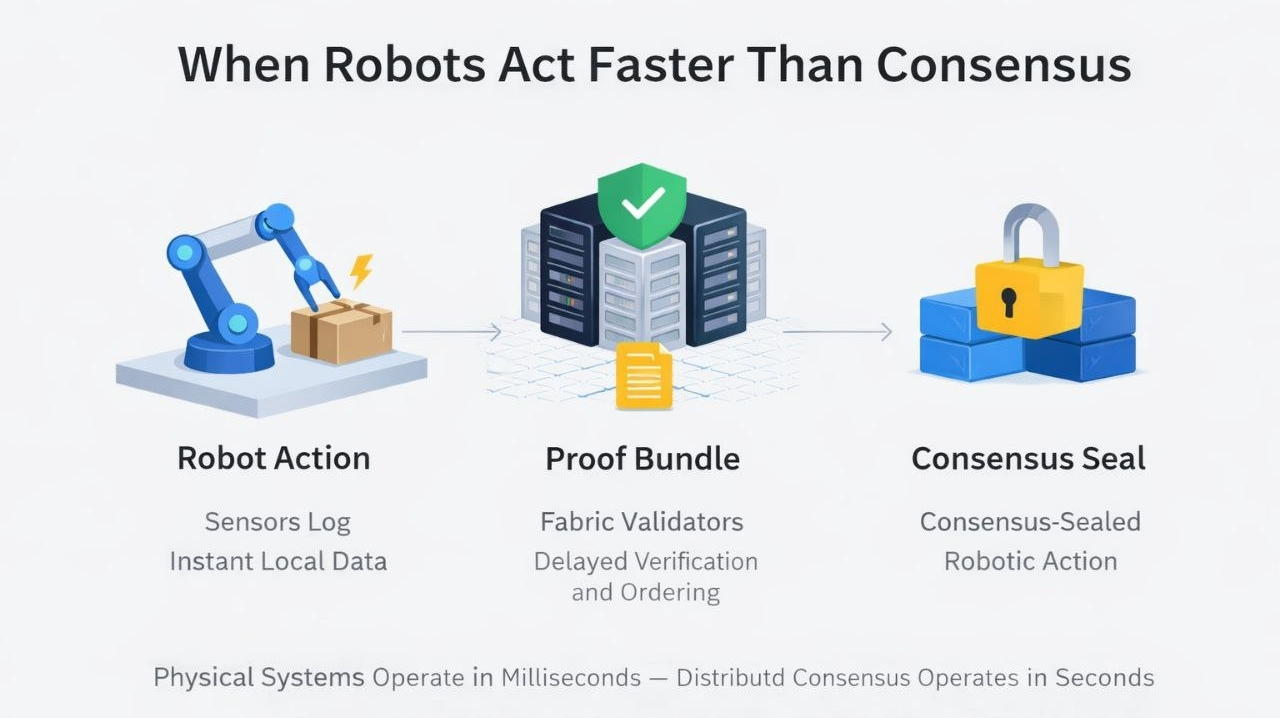 When Robots Act Faster Than Consensus

Robot Action

Sensors Log
Instant Local Data

Proof Bundle

Fabric Validators
Delayed Verification and Ordering

Consensus Seal

Consensus-Sealed
Robotic Action

Physical Systems Operate in Milliseconds — Distributd Consensus Operates in Seconds